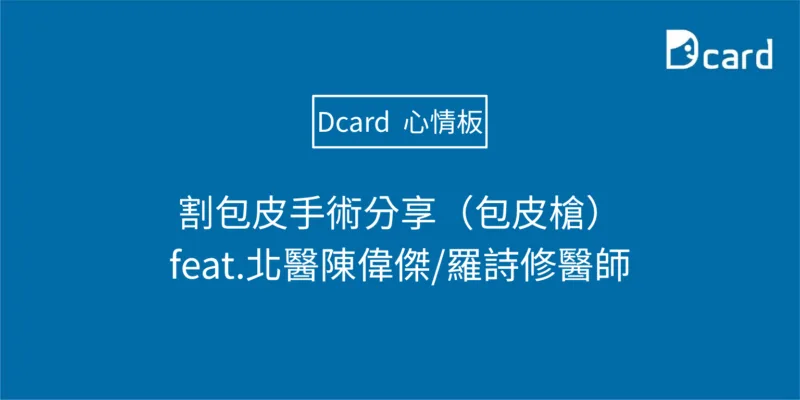 Dcard

Dcard 心情板

割包皮手術分享（包皮槍）
feat.北醫陳偉傑/羅詩修醫師